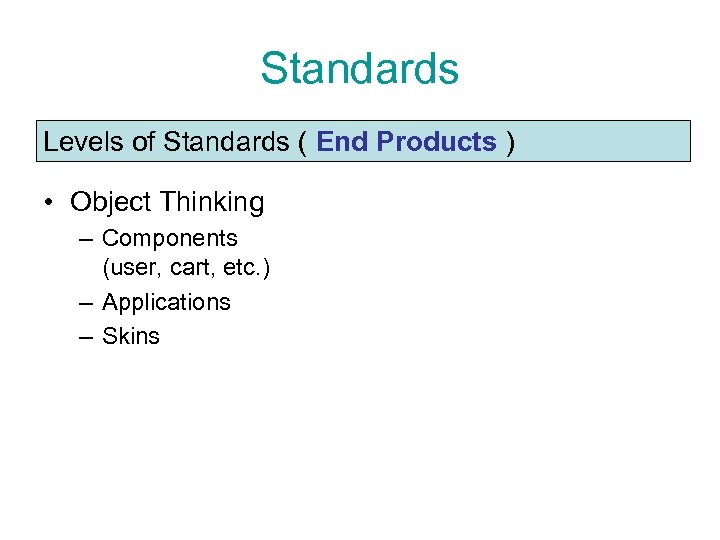 Standards

Levels of Standards ( End Products )

• Object Thinking
  – Components (user, cart, etc.)
  – Applications
  – Skins